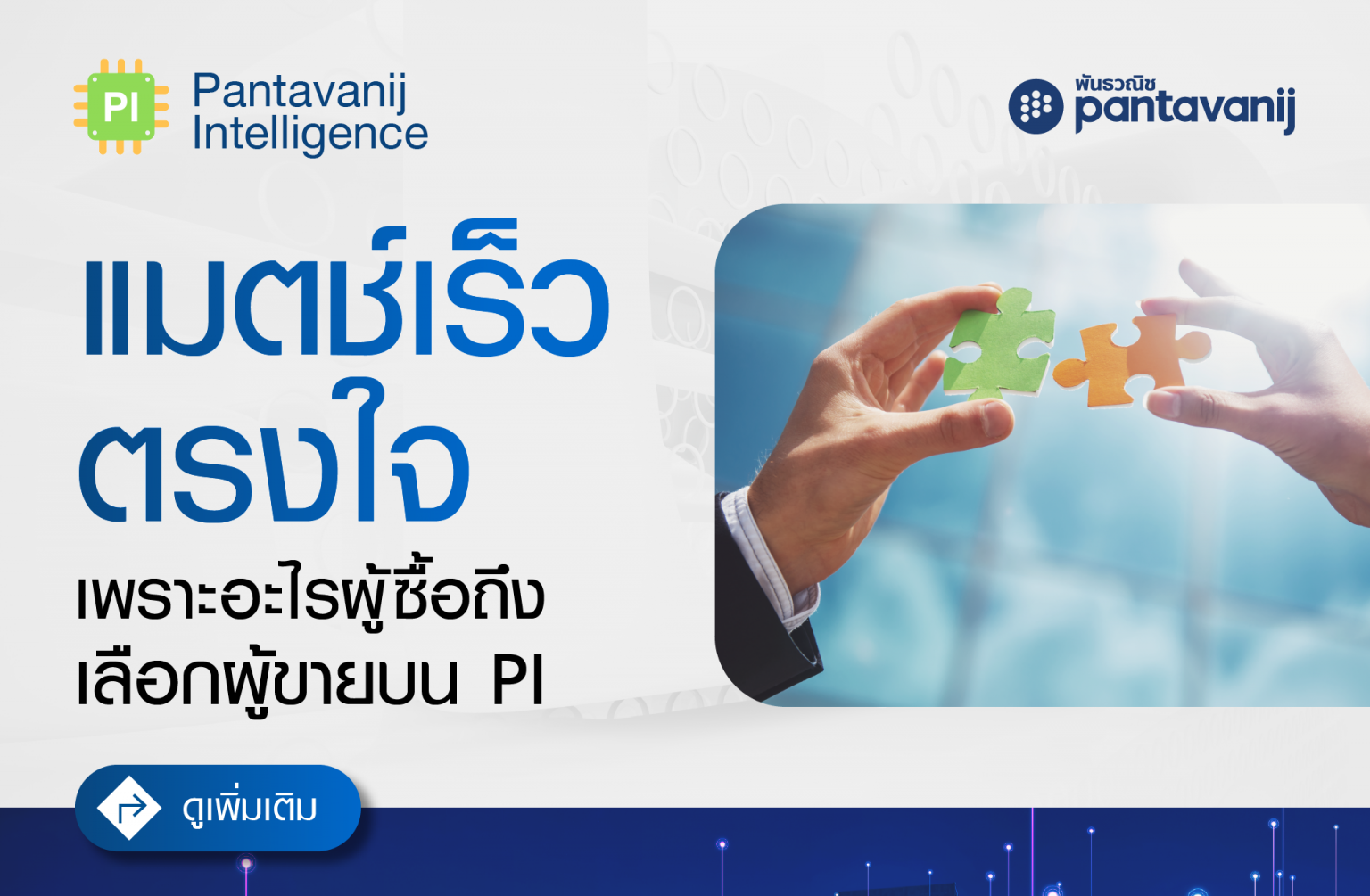 PI
Pantavanij Intelligence

พันธวณิช pantavanij

แมตช์เร็ว ตรงใจ
เพราะอะไรผู้ซื้อถึง เลือกผู้ขายบน PI

ดูเพิ่มเติม